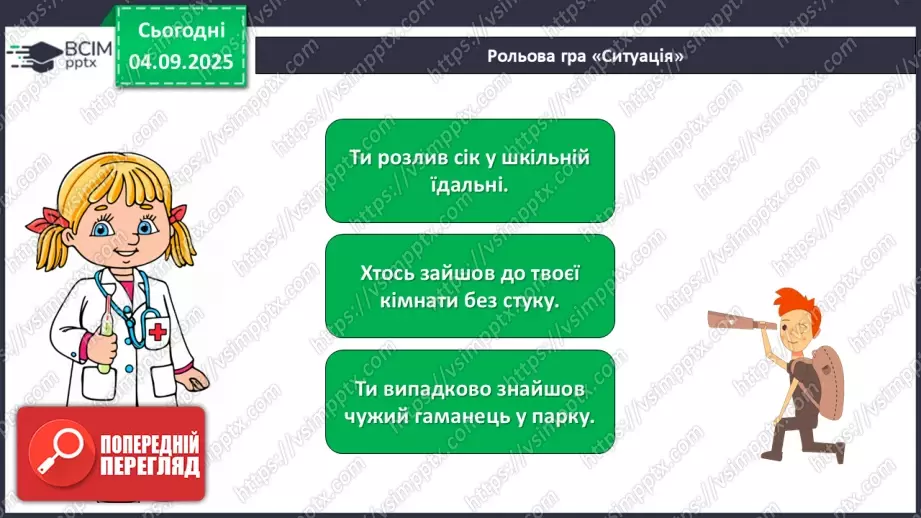 ВСІМ pptx

Сьогодні 04.09.2025

Рольова гра «Ситуація»

Ти розлив сік у шкільній їдальні.

Хтось зайшов до твоєї кімнати без стуку.

Ти випадково знайшов чужий гаманець у парку.

ПОПЕРЕДНІЙ ПЕРЕГЛЯД

https://vsimpptx.com